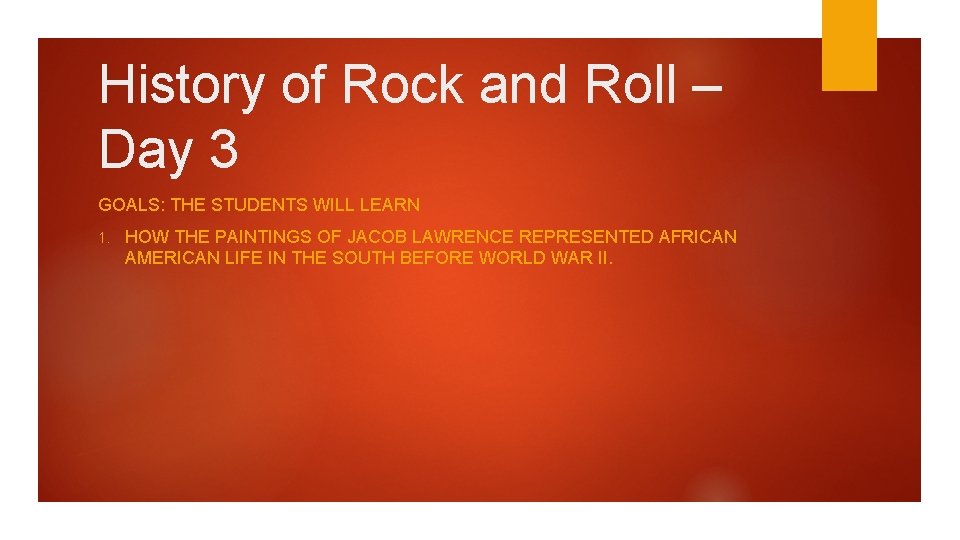 History of Rock and Roll – Day 3

GOALS: THE STUDENTS WILL LEARN

1. HOW THE PAINTINGS OF JACOB LAWRENCE REPRESENTED AFRICAN AMERICAN LIFE IN THE SOUTH BEFORE WORLD WAR II.